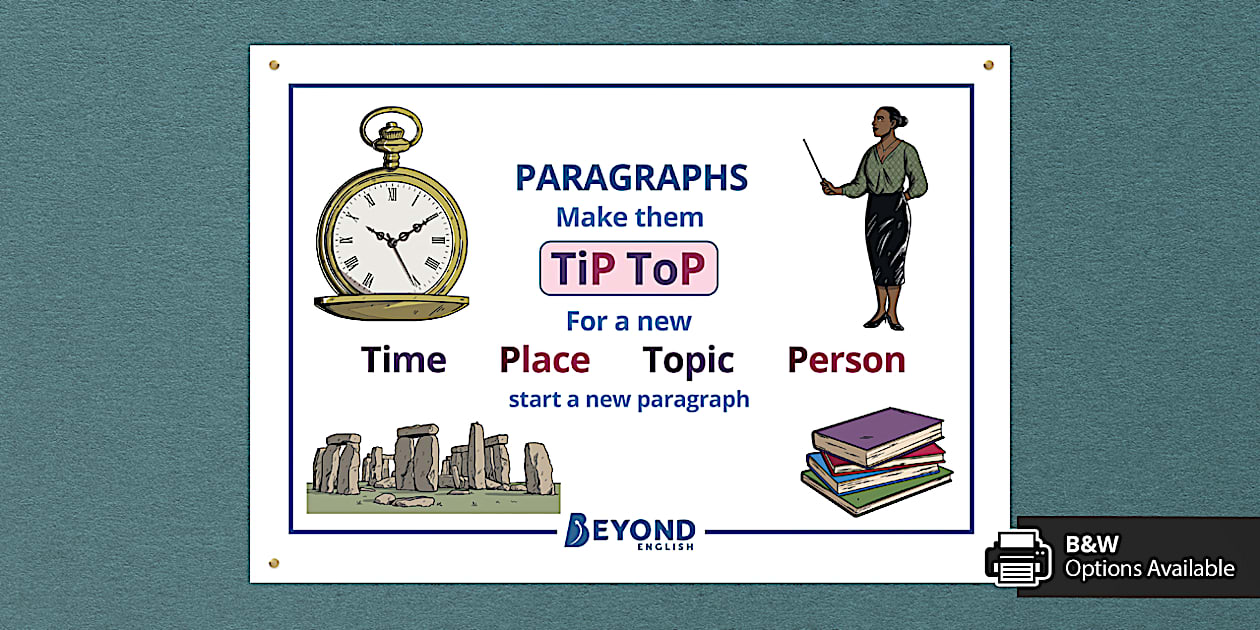 PARAGRAPHS
Make them
TiP ToP
For a new
Time Place Topic Person
start a new paragraph

BEYOND
ENGLISH

B&W
Options Available